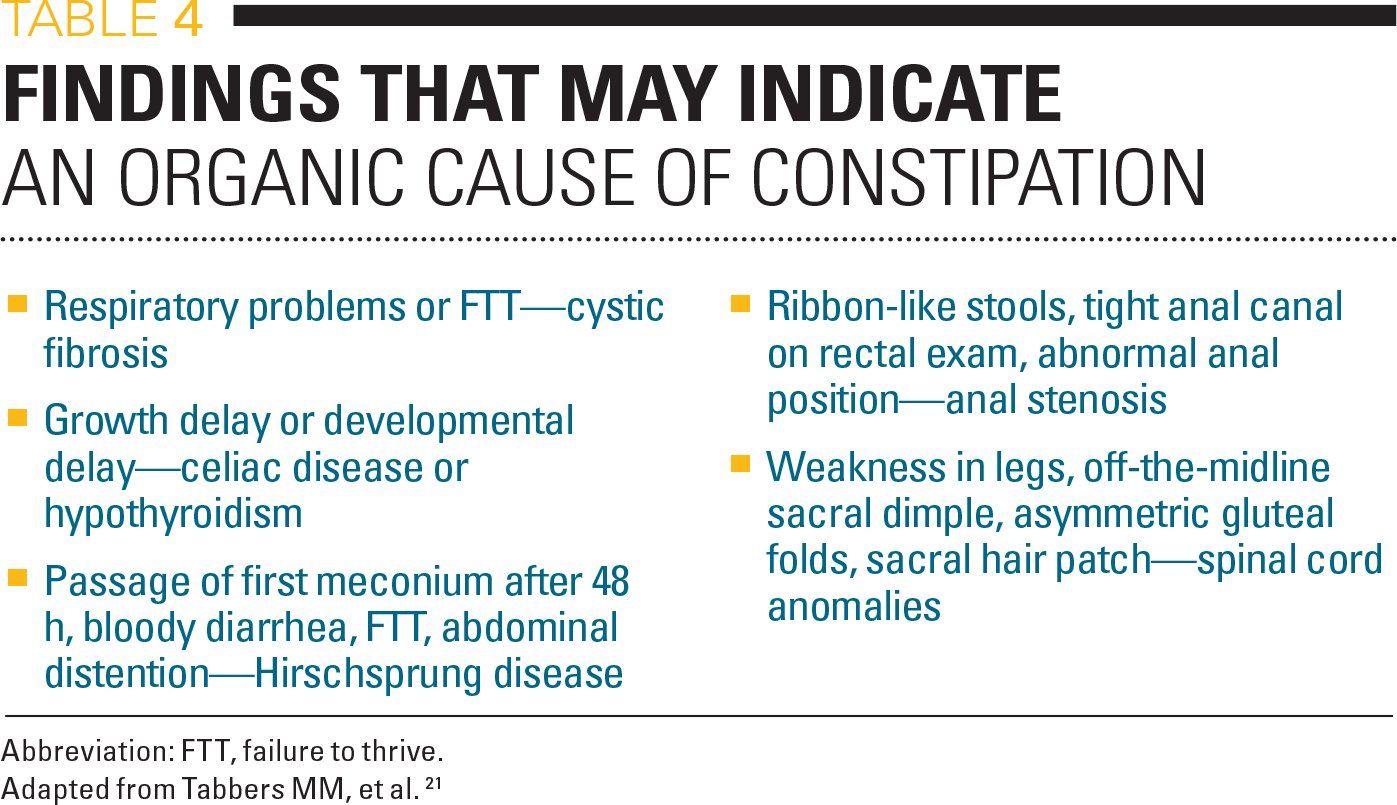 TABLE 4

FINDINGS THAT MAY INDICATE AN ORGANIC CAUSE OF CONSTIPATION

- Respiratory problems or FTT—cystic fibrosis
- Growth delay or developmental delay—celiac disease or hypothyroidism
- Passage of first meconium after 48 h, bloody diarrhea, FTT, abdominal distention—Hirschsprung disease

- Ribbon-like stools, tight anal canal on rectal exam, abnormal anal position—anal stenosis
- Weakness in legs, off-the-midline sacral dimple, asymmetric gluteal folds, sacral hair patch—spinal cord anomalies

Abbreviation: FTT, failure to thrive.
Adapted from Tabbers MM, et al. $^{21}$